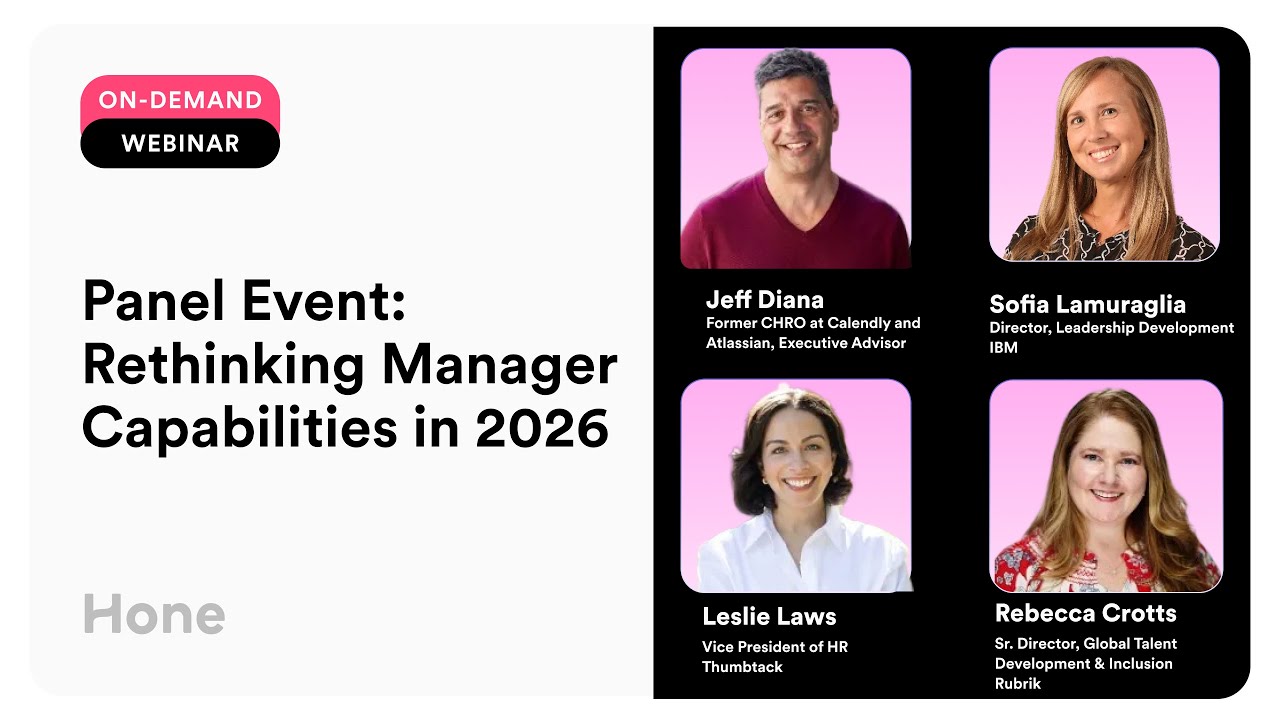 ON-DEMAND
WEBINAR

Panel Event: Rethinking Manager Capabilities in 2026

Hone

Jeff Diana
Former CHRO at Calendly and Atlassian, Executive Advisor

Sofia Lamuraglia
Director, Leadership Development IBM

Leslie Laws
Vice President of HR Thumbtack

Rebecca Crotts
Sr. Director, Global Talent Development & Inclusion Rubrik